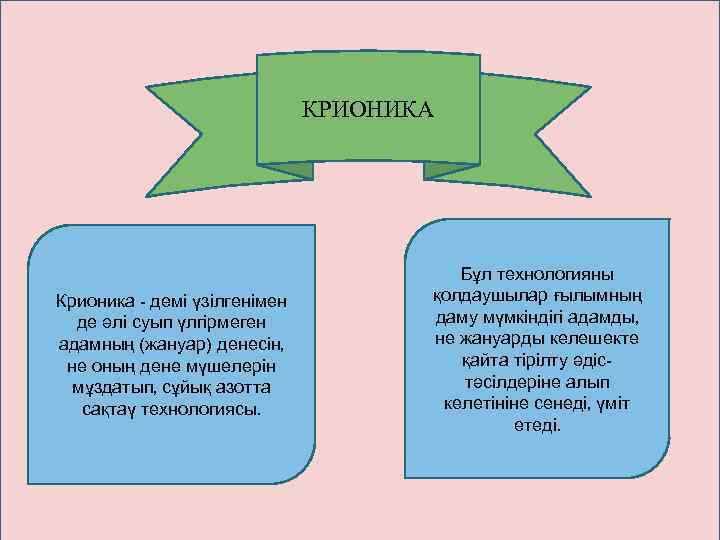 КРИОНИКА

Крионика - демі үзілгенімен де әлі суып үлгірмеген адамның (жануар) денесін, не оның дене мүшелерін мұздатып, сұйық азотта сақтау технологиясы.

Бұл технологияны қолдаушылар ғылымның даму мүмкіндігі адамды, не жануарды келешекте қайта тірілту әдіс-тәсілдеріне алып келетініне сенеді, үміт етеді.